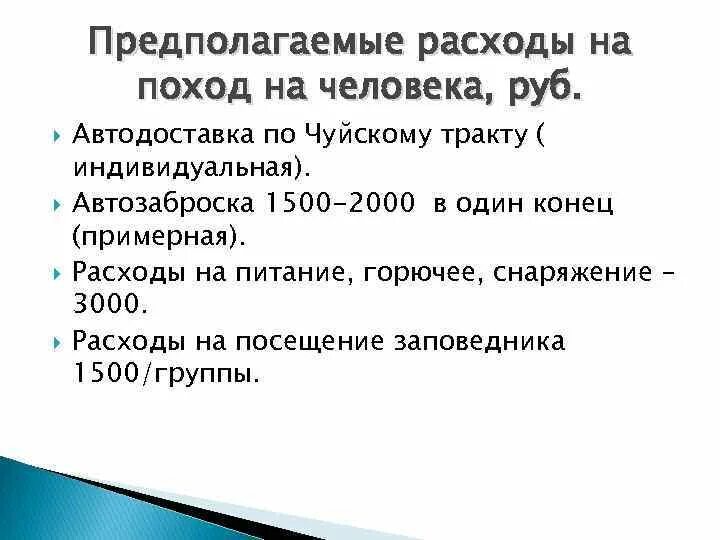 Предполагаемые расходы на поход на человека, руб.

Автодоставка по Чуйскому тракту ( индивидуальная).

Автозаброска 1500-2000 в один конец (примерная).

Расходы на питание, горючее, снаряжение – 3000.

Расходы на посещение заповедника 1500/группы.